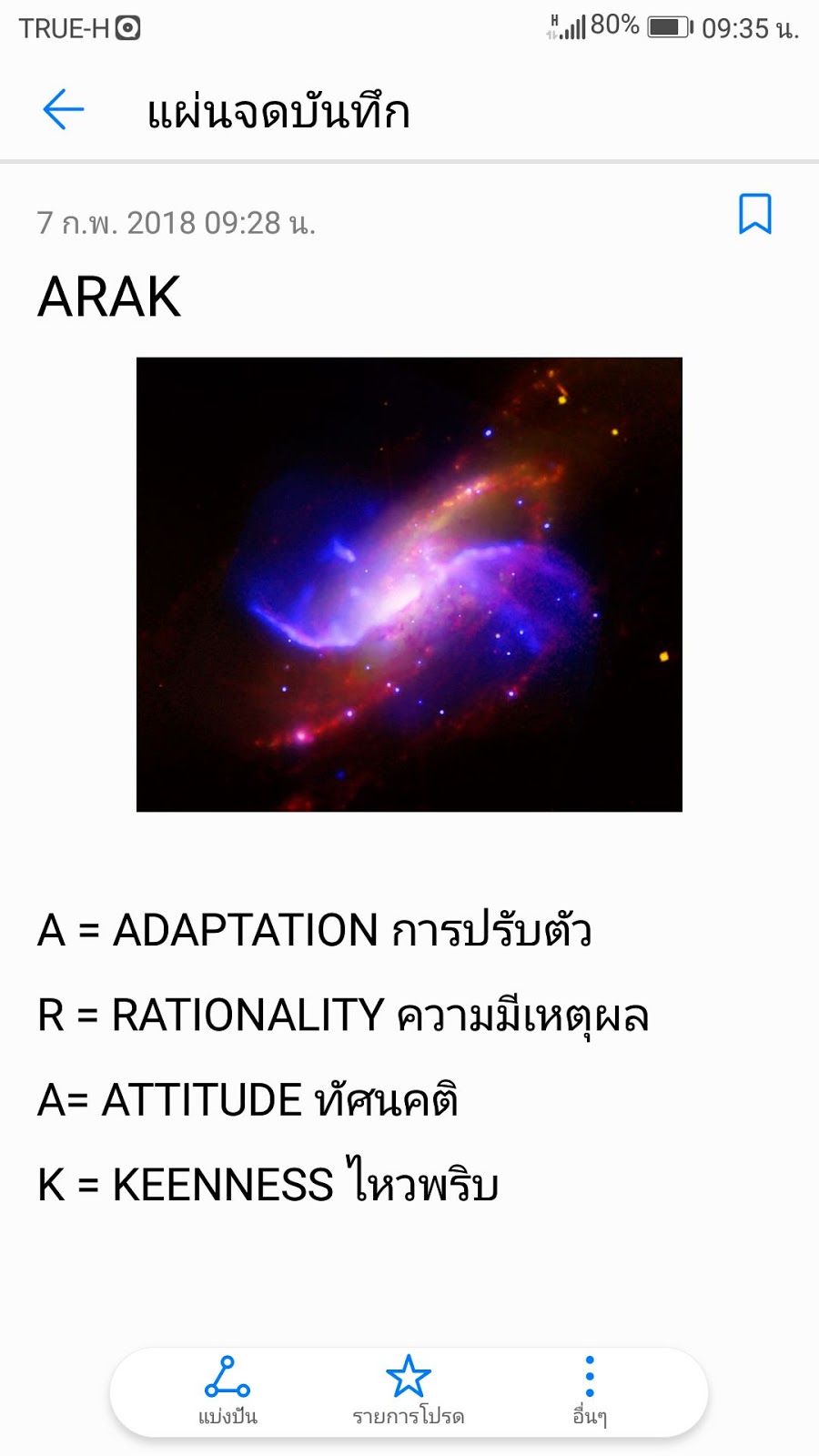 TRUE-H 80% 09:35 น.

แผ่นจดบันทึก

7 ก.พ. 2018 09:28 น.

ARAK

A = ADAPTATION การปรับตัว

R = RATIONALITY ความมีเหตุผล

A= ATTITUDE ทัศนคติ

K = KEENNESS ไหวพริบ

แบ่งปัน รายการโปรด อื่นๆ